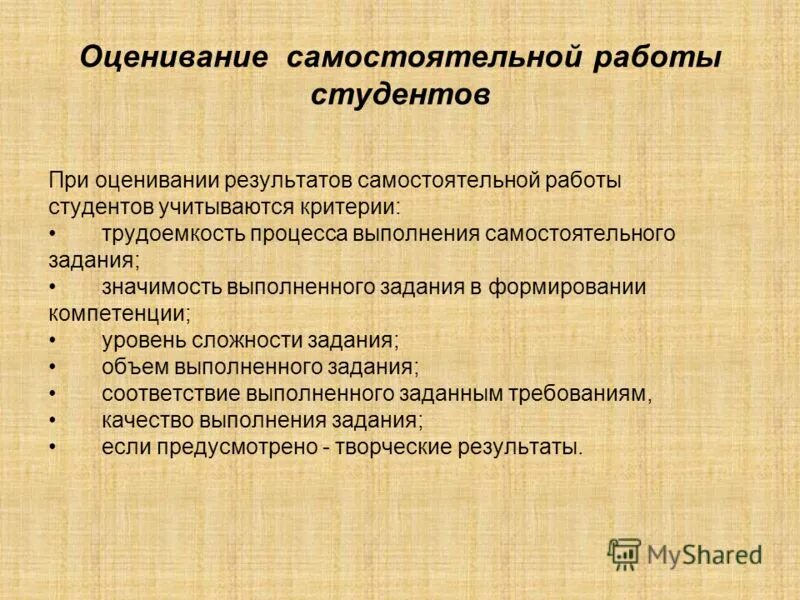 Оценивание самостоятельной работы студентов

При оценивании результатов самостоятельной работы студентов учитываются критерии:
• трудоемкость процесса выполнения самостоятельного задания;
• значимость выполненного задания в формировании компетенции;
• уровень сложности задания;
• объем выполненного задания;
• соответствие выполненного заданным требованиям,
• качество выполнения задания;
• если предусмотрено - творческие результаты.

MyShared